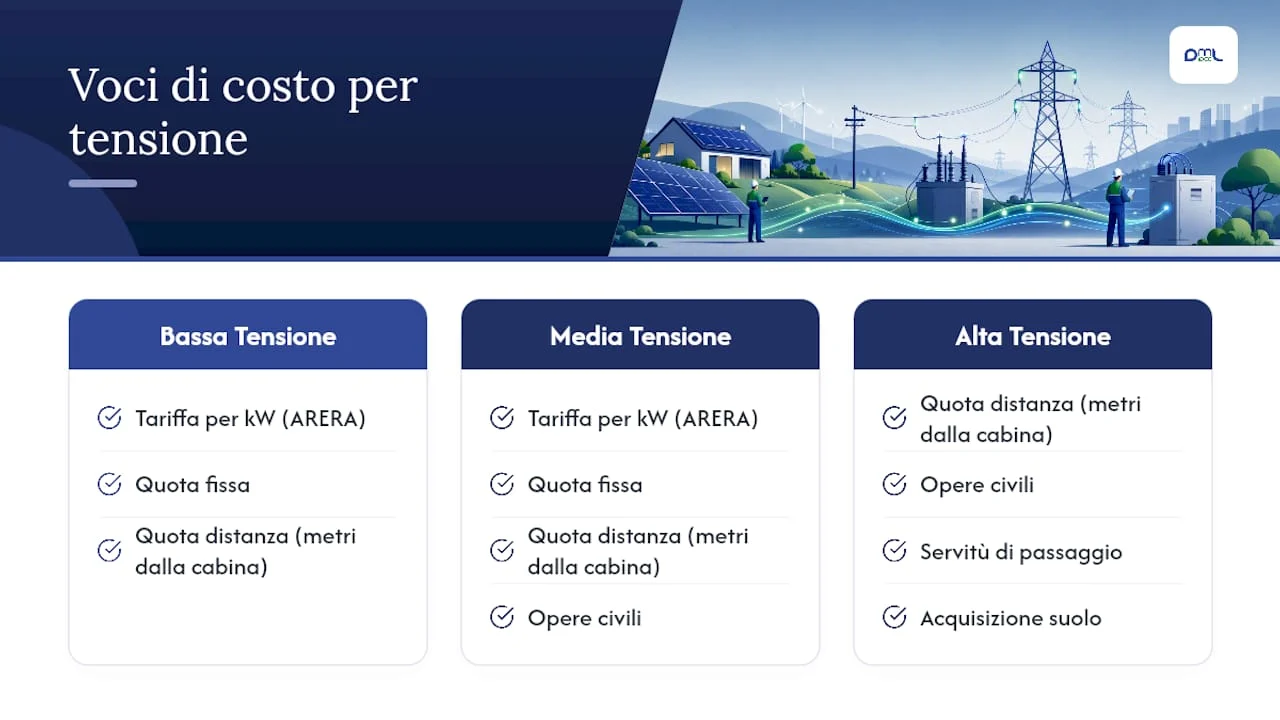 Voci di costo per tensione

DML

Bassa Tensione

Tariffa per kW (ARERA)

Quota fissa

Quota distanza (metri dalla cabina)

Media Tensione

Tariffa per kW (ARERA)

Quota fissa

Quota distanza (metri dalla cabina)

Opere civili

Alta Tensione

Quota distanza (metri dalla cabina)

Opere civili

Servitù di passaggio

Acquisizione suolo